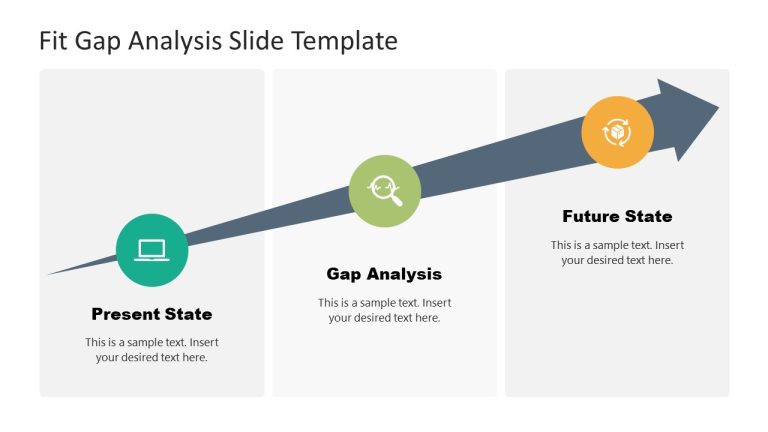 Fit Gap Analysis Slide Template

Present State

This is a sample text. Insert your desired text here.

Gap Analysis

This is a sample text. Insert your desired text here.

Future State

This is a sample text. Insert your desired text here.